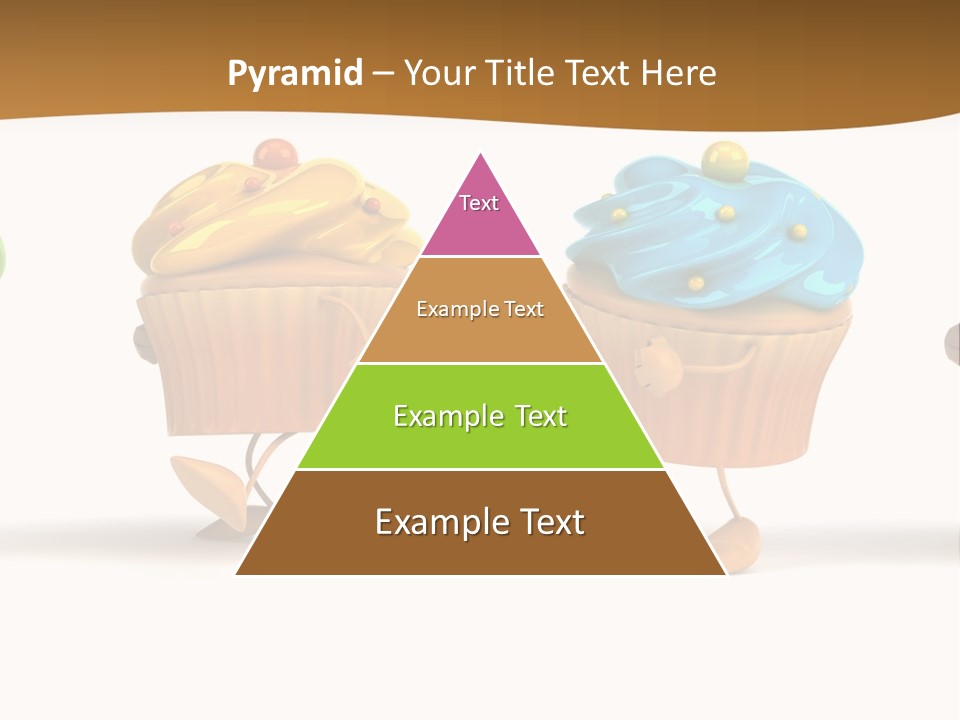 Pyramid – Your Title Text Here

Text

Example Text

Example Text

Example Text